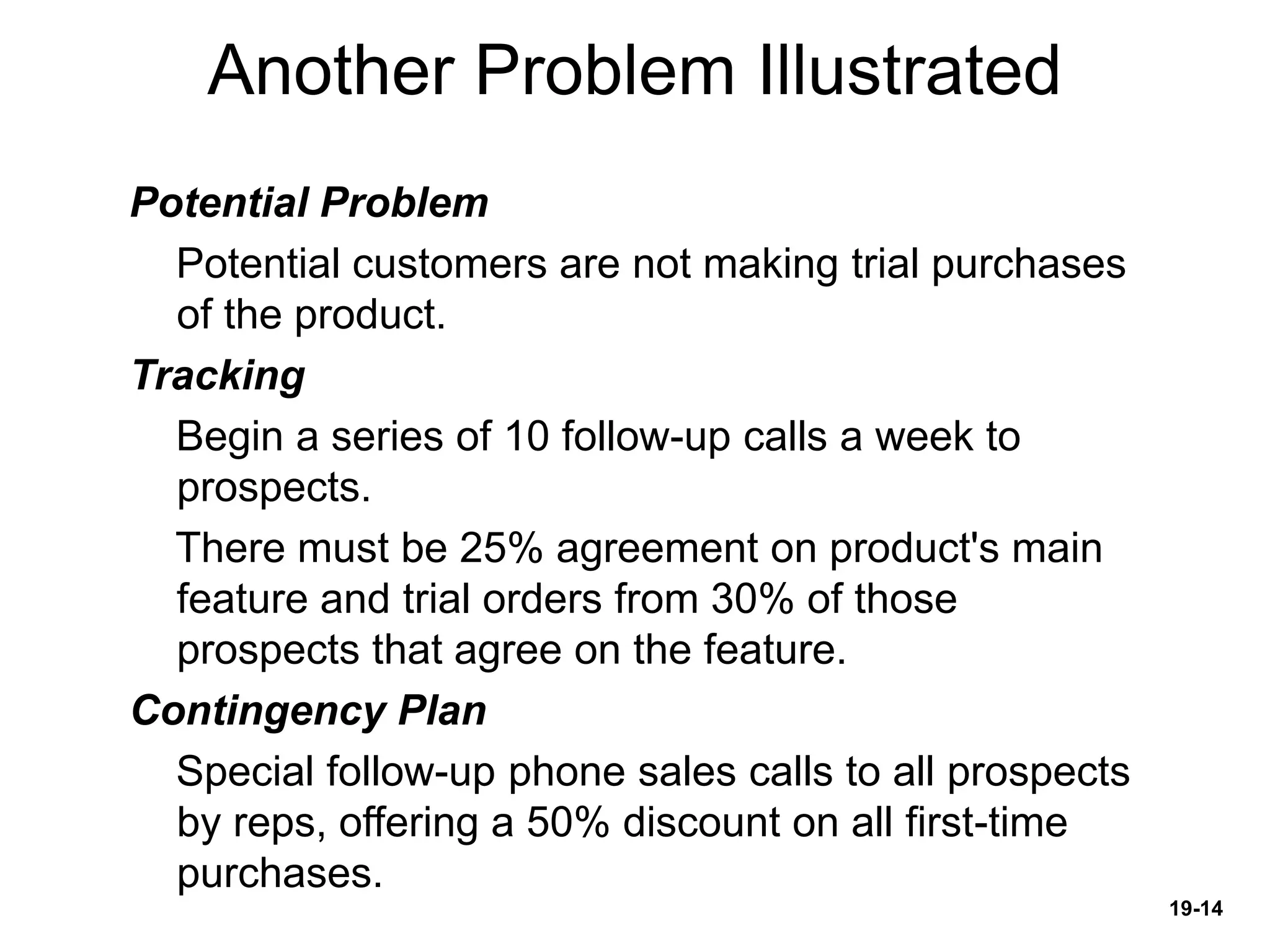 Another Problem Illustrated

Potential Problem

Potential customers are not making trial purchases of the product.

Tracking

Begin a series of 10 follow-up calls a week to prospects.

There must be 25% agreement on product's main feature and trial orders from 30% of those prospects that agree on the feature.

Contingency Plan

Special follow-up phone sales calls to all prospects by reps, offering a 50% discount on all first-time purchases.

19-14